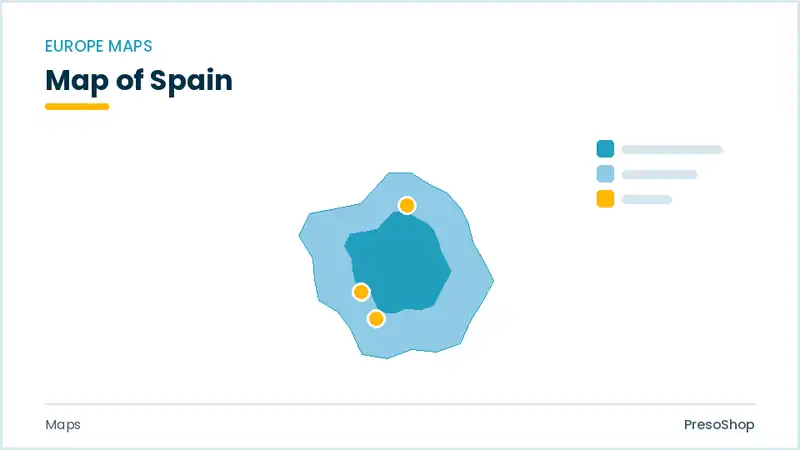 EUROPE MAPS

Map of Spain

Maps

PresoShop